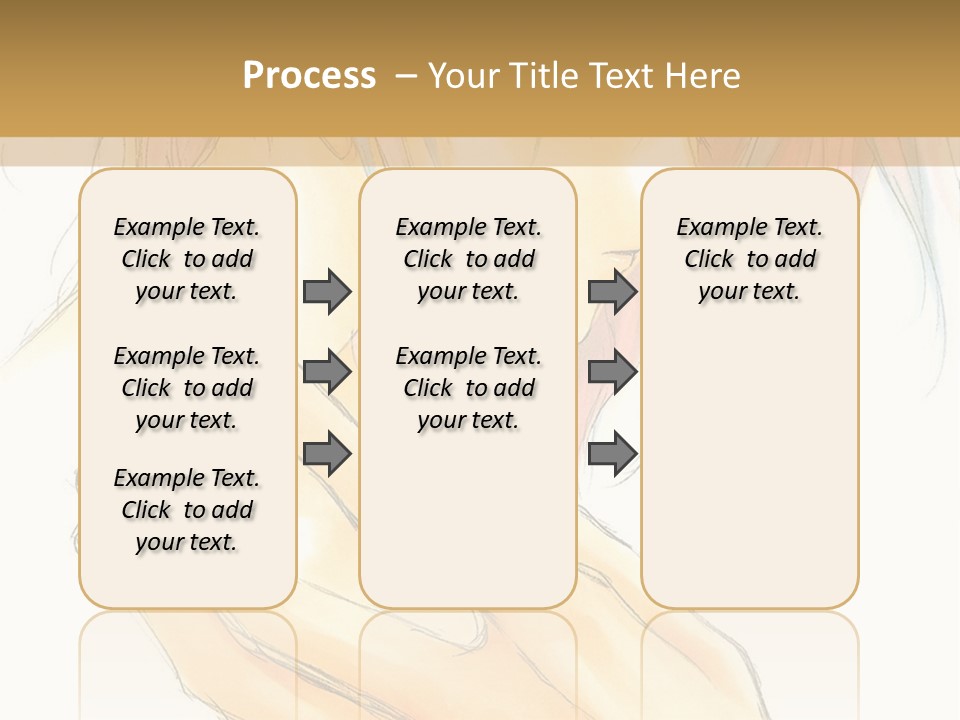 Process – Your Title Text Here

Example Text. Click to add your text.

Example Text. Click to add your text.

Example Text. Click to add your text.

Example Text. Click to add your text.

Example Text. Click to add your text.

Example Text. Click to add your text.